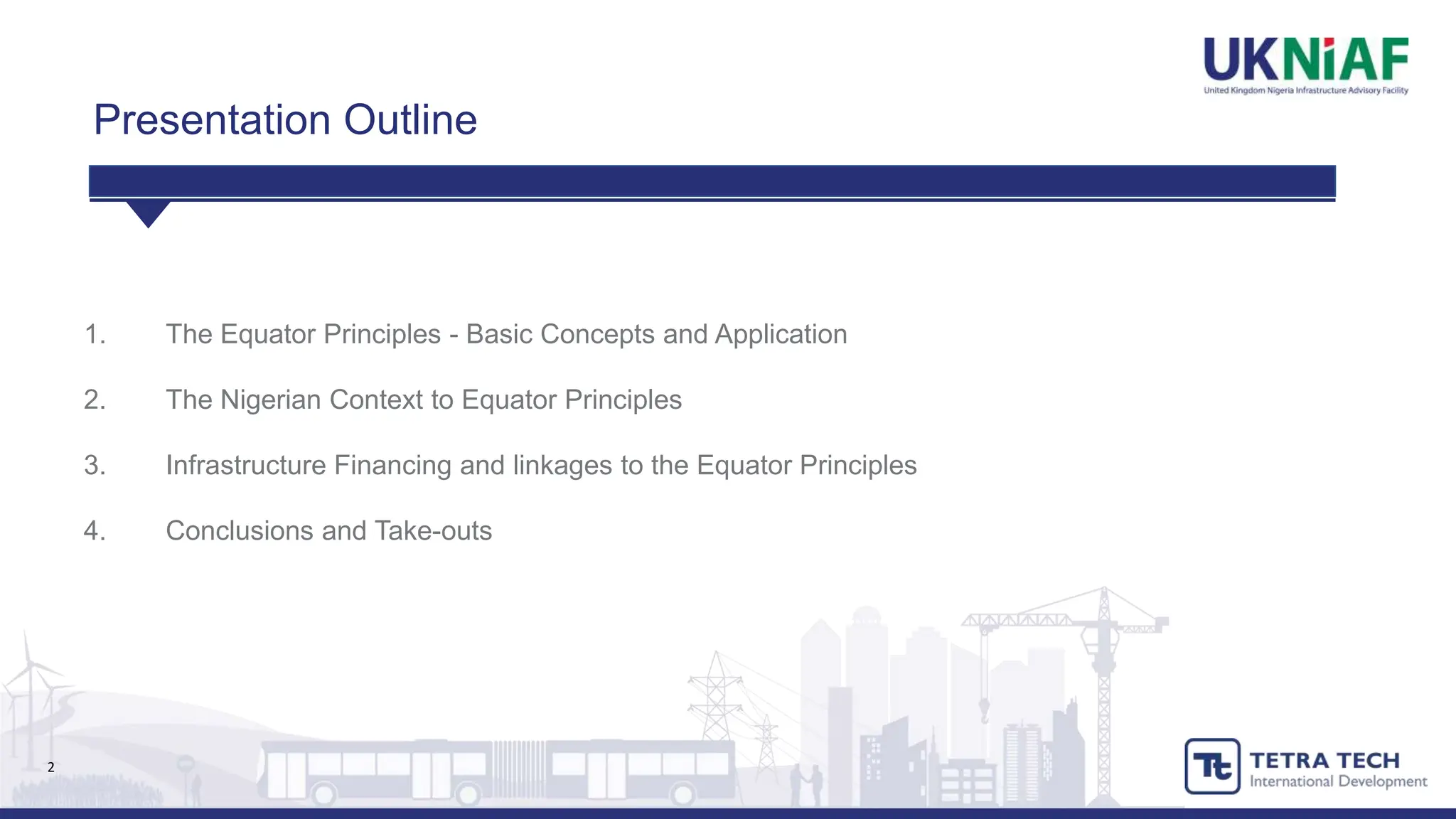 UKNiAF
United Kingdom Nigeria Infrastructure Advisory Facility

Presentation Outline

1. The Equator Principles - Basic Concepts and Application

2. The Nigerian Context to Equator Principles

3. Infrastructure Financing and linkages to the Equator Principles

4. Conclusions and Take-outs

2

Tt TETRA TECH
International Development